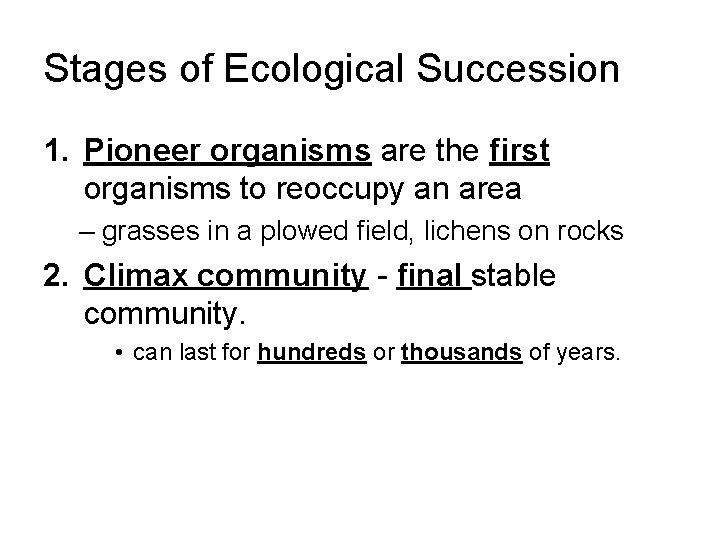 Stages of Ecological Succession

1. Pioneer organisms are the first organisms to reoccupy an area

– grasses in a plowed field, lichens on rocks

2. Climax community - final stable community.

• can last for hundreds or thousands of years.